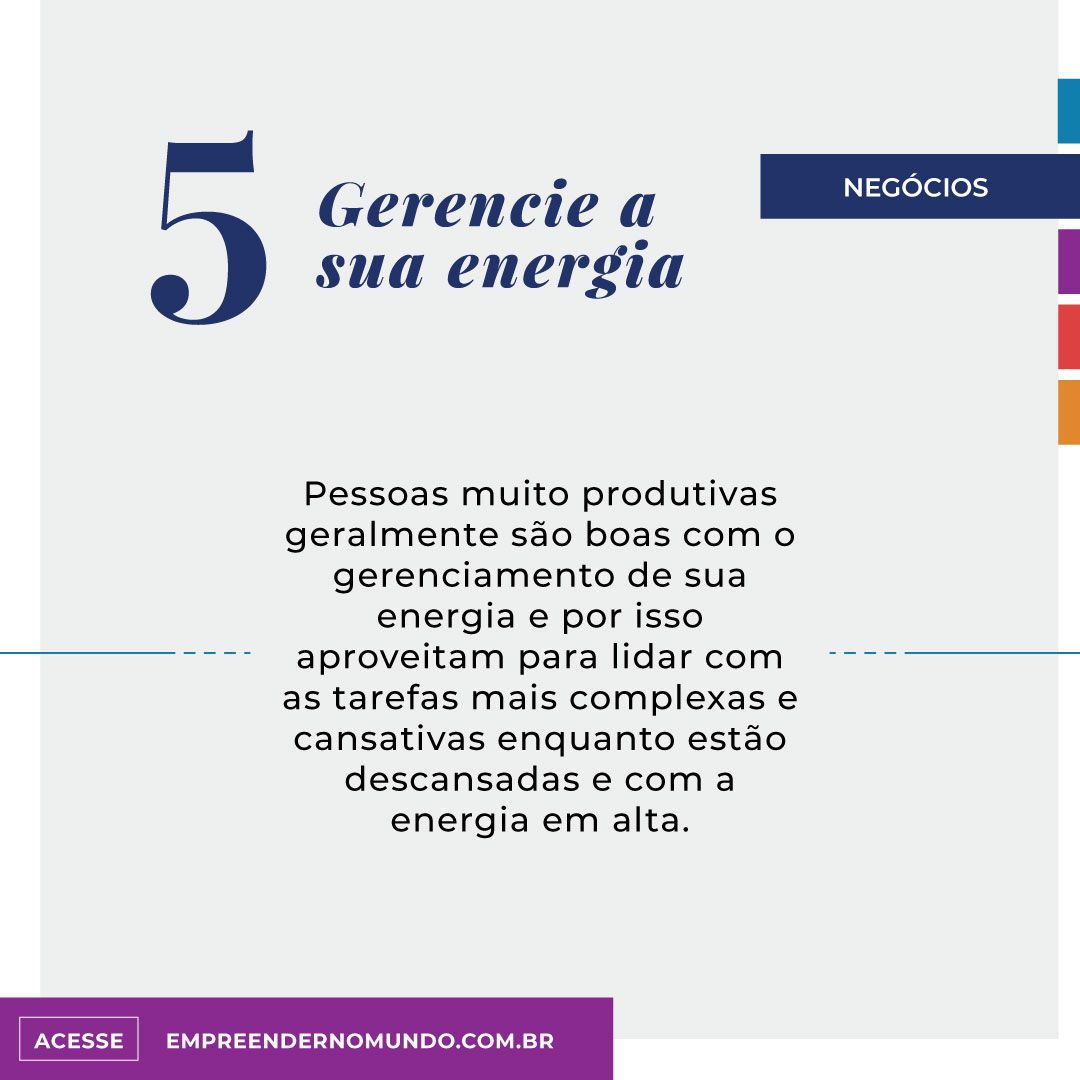 5 Gerencie a sua energia

NEGÓCIOS

Pessoas muito produtivas geralmente são boas com o gerenciamento de sua energia e por isso aproveitam para lidar com as tarefas mais complexas e cansativas enquanto estão descansadas e com a energia em alta.

ACESSE EMPREENDERNOMUNDO.COM.BR